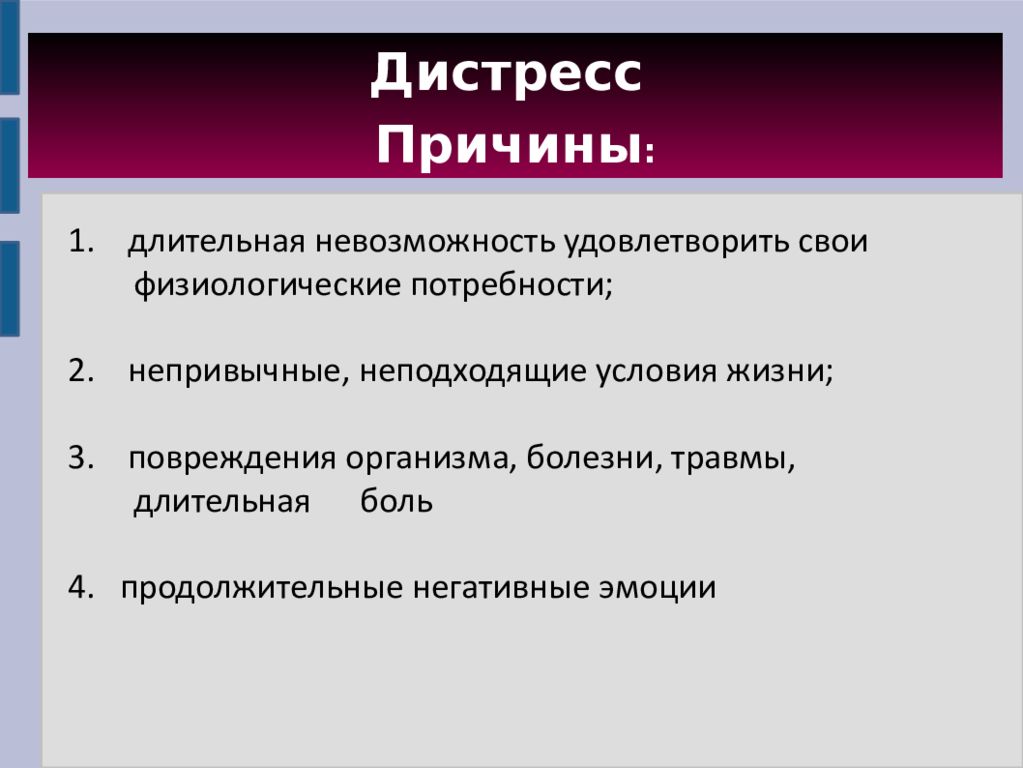 Дистресс
Причины:

1. длительная невозможность удовлетворить свои физиологические потребности;

2. непривычные, неподходящие условия жизни;

3. повреждения организма, болезни, травмы, длительная боль

4. продолжительные негативные эмоции